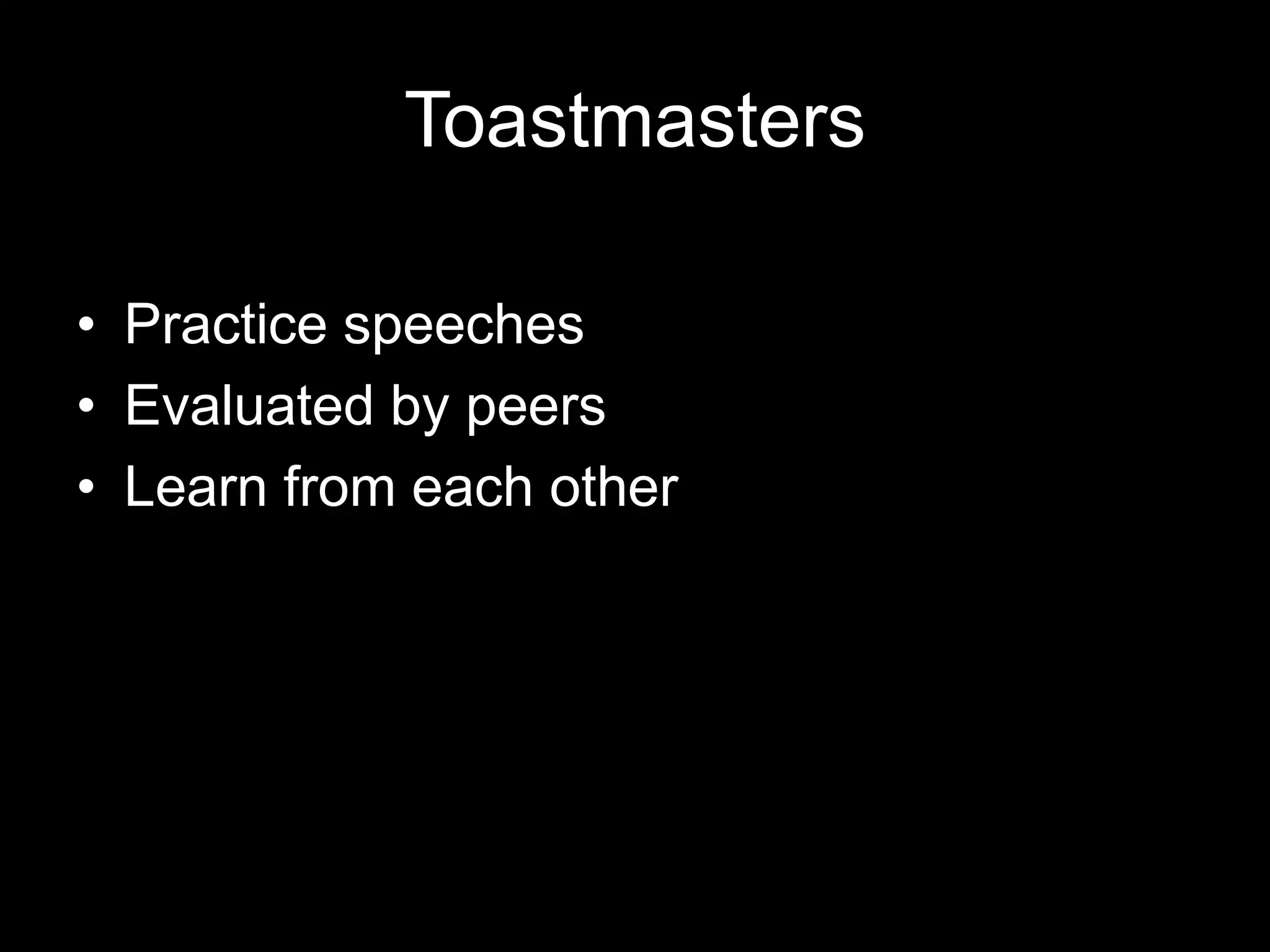 Toastmasters

• Practice speeches
• Evaluated by peers
• Learn from each other